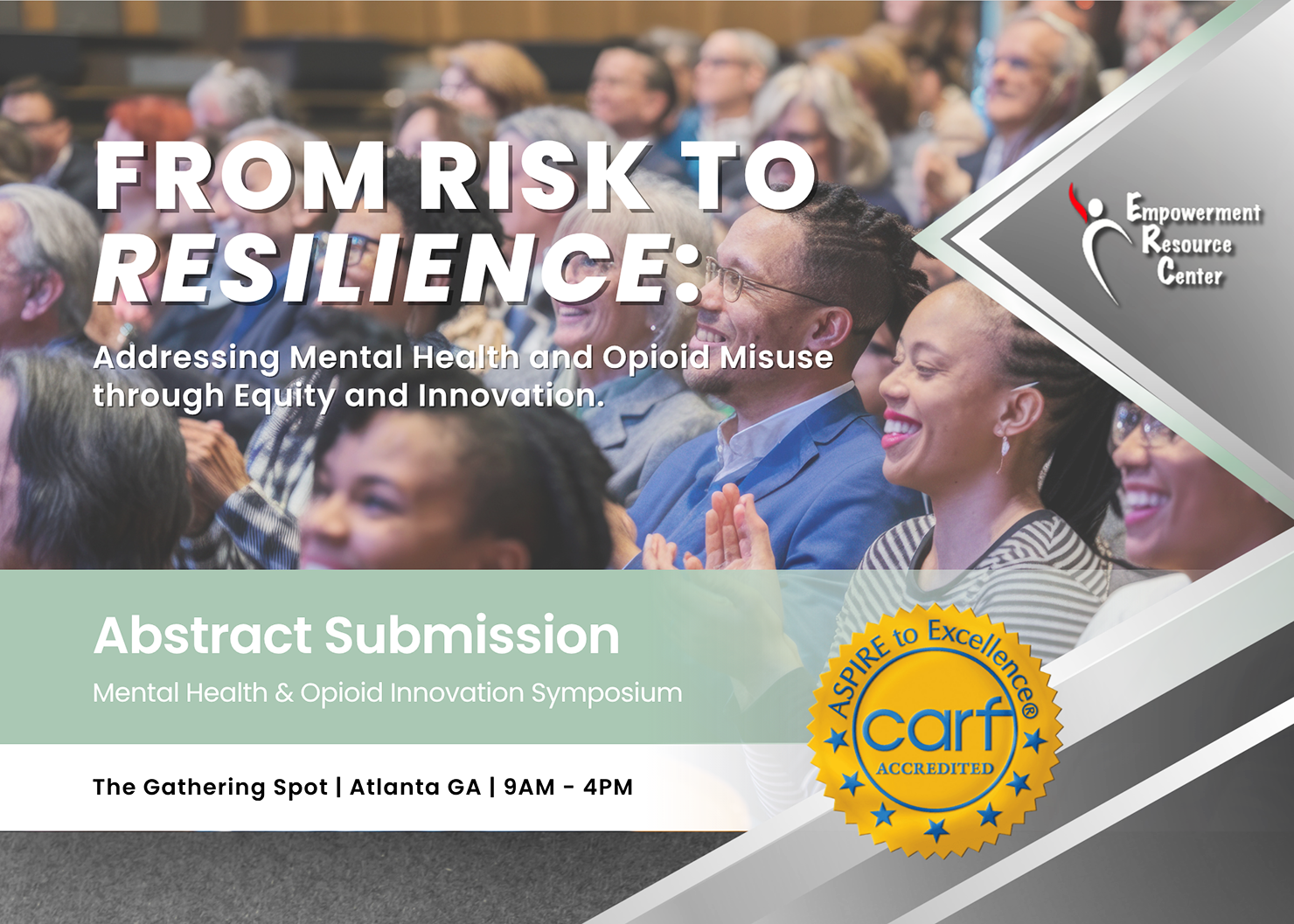 FROM RISK TO RESILIENCE:

Addressing Mental Health and Opioid Misuse through Equity and Innovation.

Empowerment
Resource
Center

Abstract Submission

Mental Health & Opioid Innovation Symposium

The Gathering Spot | Atlanta GA | 9AM - 4PM

ASPIRE to Excellence®
carf
ACCREDITED